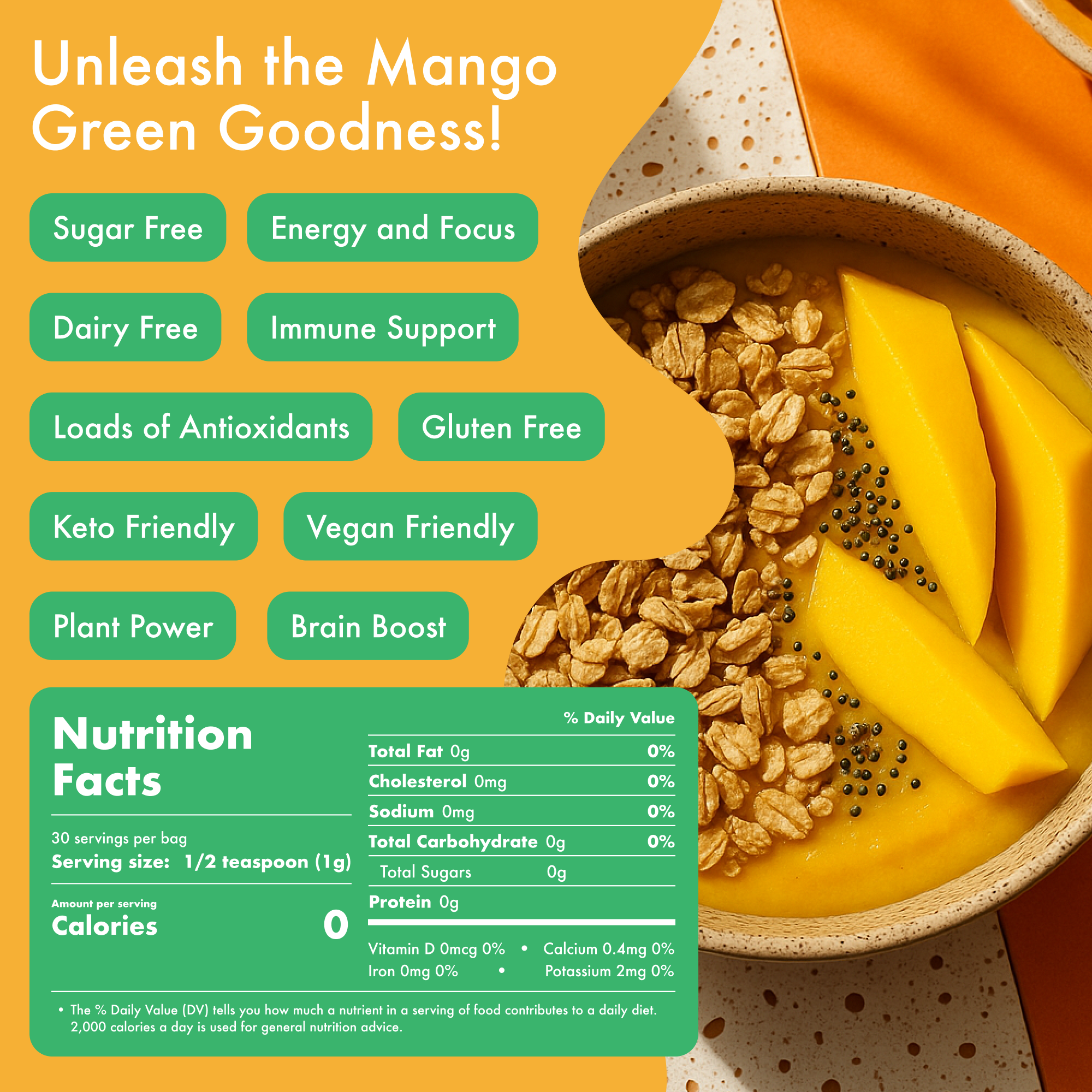 Unleash the Mango Green Goodness!

Sugar Free

Energy and Focus

Dairy Free

Immune Support

Loads of Antioxidants

Gluten Free

Keto Friendly

Vegan Friendly

Plant Power

Brain Boost

Nutrition Facts

30 servings per bag
Serving size: 1/2 teaspoon (1g)

Amount per serving
Calories 0

| | % Daily Value |
|---|---|
| Total Fat 0g | 0% |
| Cholesterol 0mg | 0% |
| Sodium 0mg | 0% |
| Total Carbohydrate 0g | 0% |
| Total Sugars 0g | |
| Protein 0g | |

Vitamin D 0mcg 0% • Calcium 0.4mg 0%
Iron 0mg 0% • Potassium 2mg 0%

• The % Daily Value (DV) tells you how much a nutrient in a serving of food contributes to a daily diet. 2,000 calories a day is used for general nutrition advice.